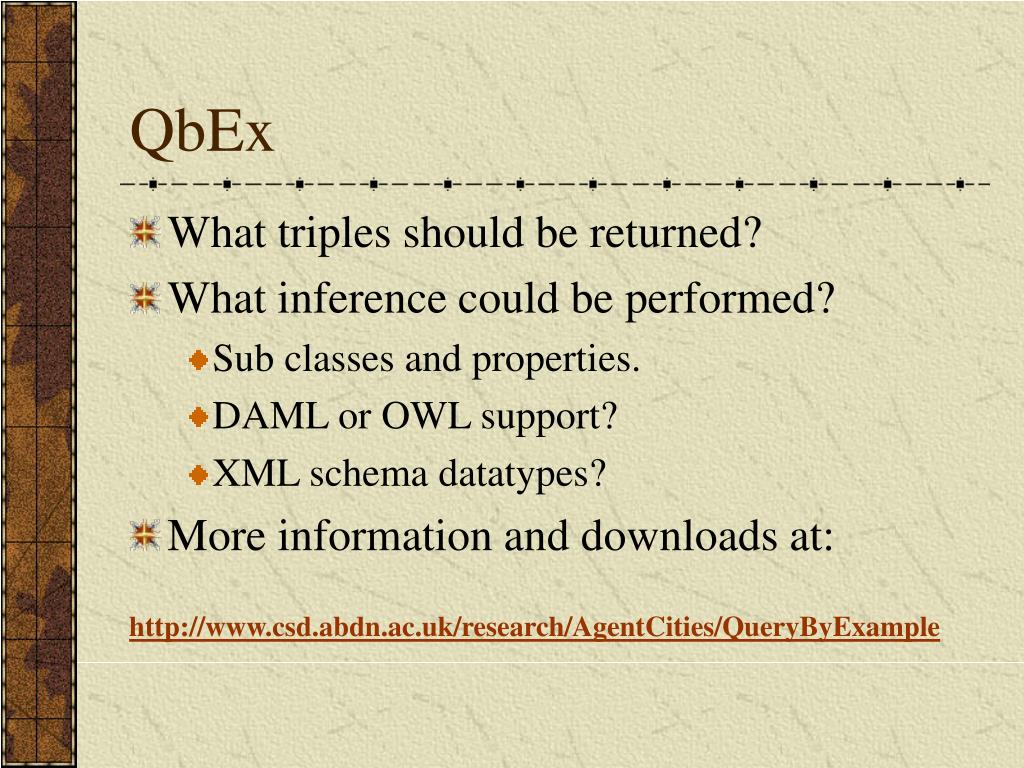 QbEx

What triples should be returned?

What inference could be performed?

Sub classes and properties.

DAML or OWL support?

XML schema datatypes?

More information and downloads at:

http://www.csd.abdn.ac.uk/research/AgentCities/QueryByExample